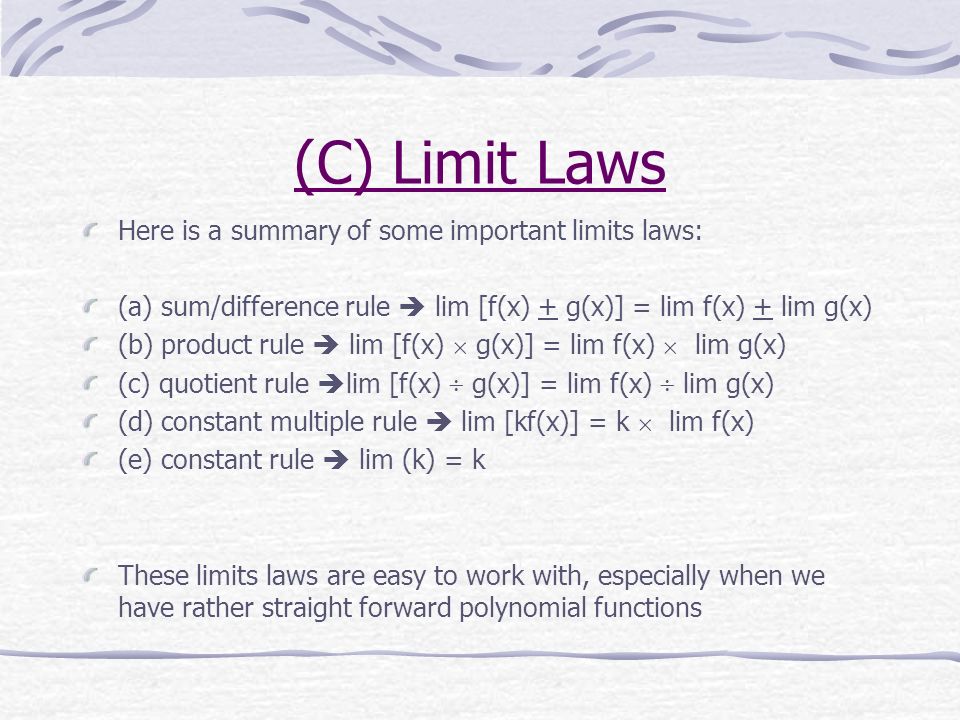 (C) Limit Laws

Here is a summary of some important limits laws:

(a) sum/difference rule → lim [f(x) $\pm$ g(x)] = lim f(x) $\pm$ lim g(x)
(b) product rule → lim [f(x) $\times$ g(x)] = lim f(x) $\times$ lim g(x)
(c) quotient rule →lim [f(x) $\div$ g(x)] = lim f(x) $\div$ lim g(x)
(d) constant multiple rule → lim [kf(x)] = k $\times$ lim f(x)
(e) constant rule → lim (k) = k

These limits laws are easy to work with, especially when we have rather straight forward polynomial functions